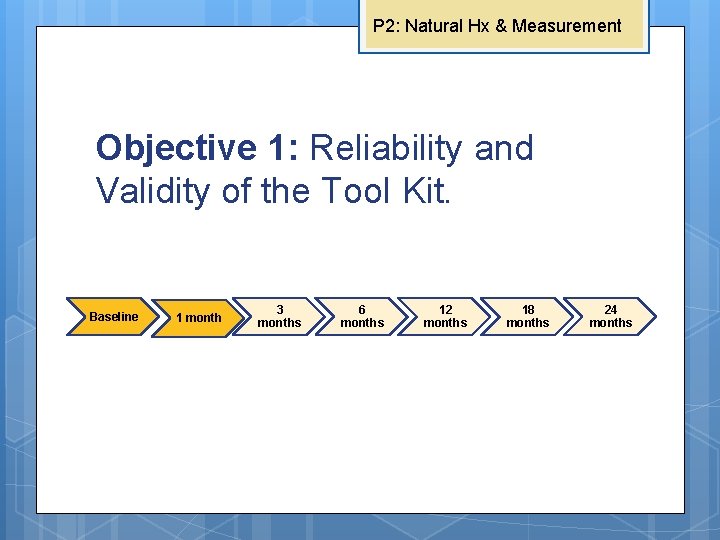 P2: Natural Hx & Measurement

Objective 1: Reliability and Validity of the Tool Kit.

Baseline

1 month

3 months

6 months

12 months

18 months

24 months